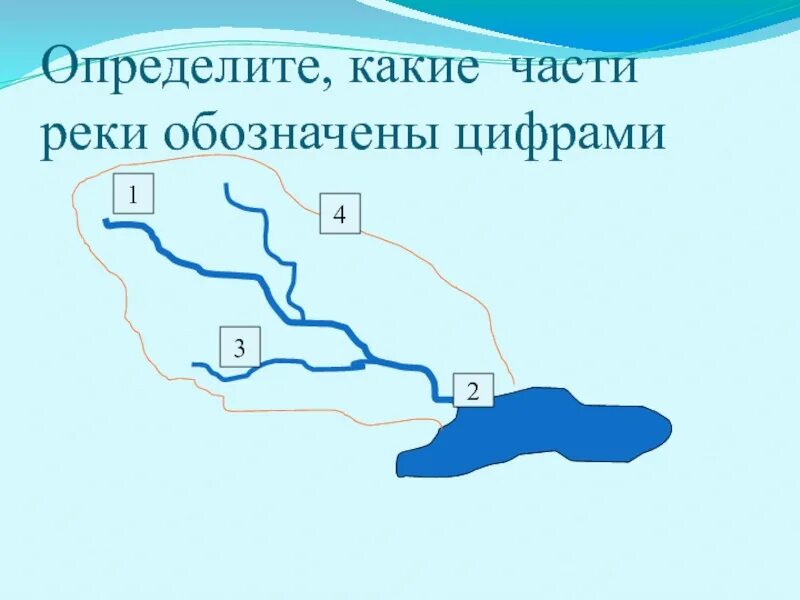 Определите, какие части реки обозначены цифрами

1

4

3

2